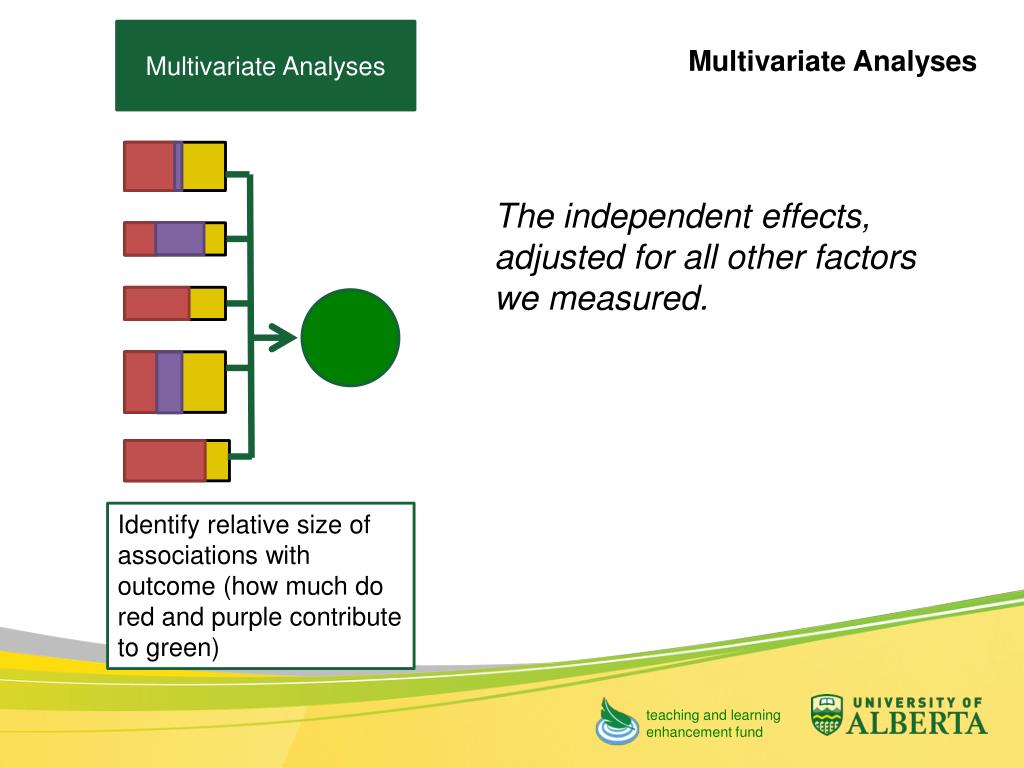 Multivariate Analyses

Multivariate Analyses

The independent effects, adjusted for all other factors we measured.

Identify relative size of associations with outcome (how much do red and purple contribute to green)

teaching and learning enhancement fund

UNIVERSITY OF ALBERTA